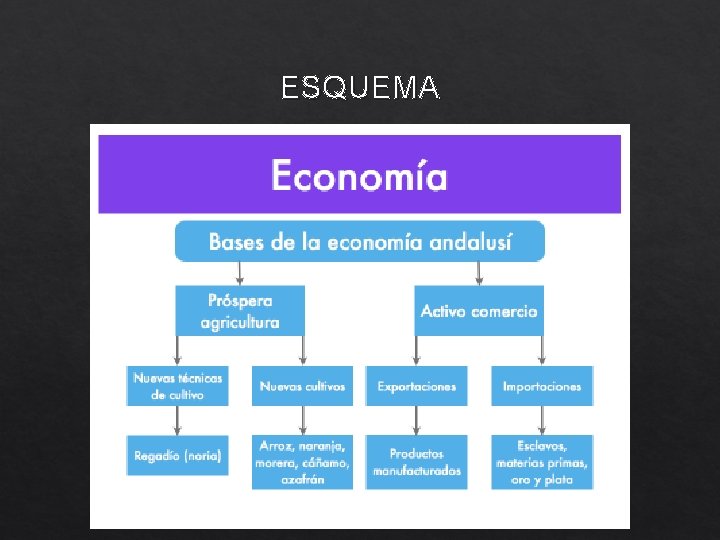 ESQUEMA

Economía

Bases de la economía andalusí

Próspera agricultura

Activo comercio

Nuevas técnicas de cultivo

Nuevos cultivos

Exportaciones

Importaciones

Regadío (noria)

Arroz, naranja, morera, cáñamo, azafrán

Productos manufacturados

Esclavos, materias primas, oro y plata